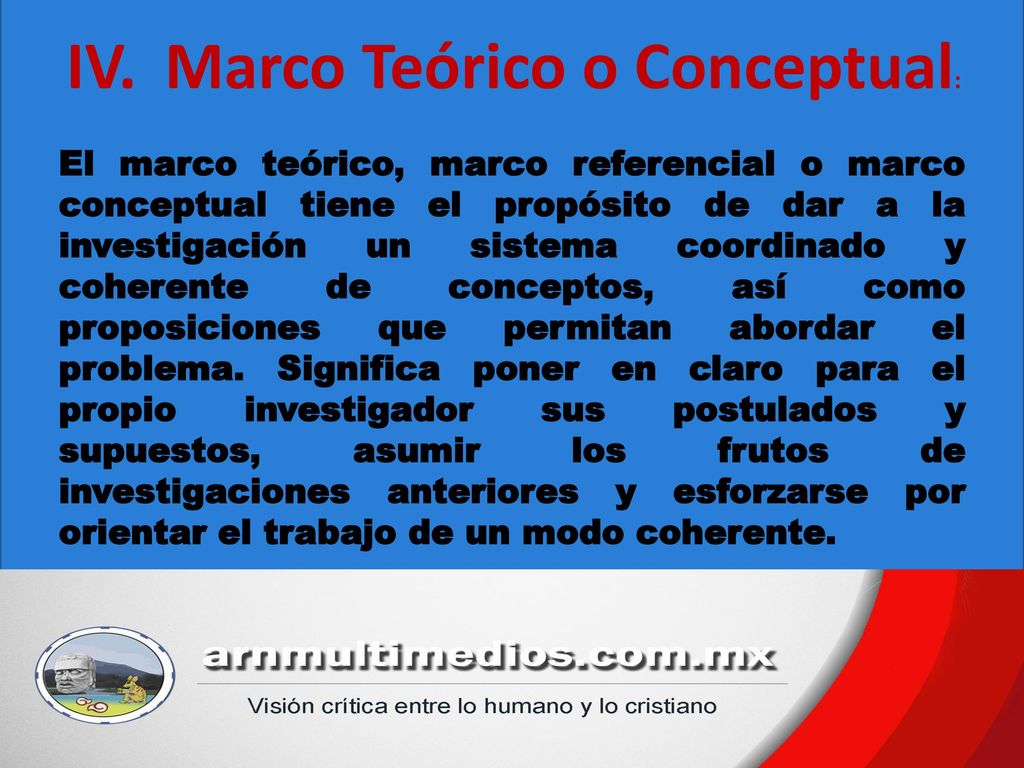 IV. Marco Teórico o Conceptual:

El marco teórico, marco referencial o marco conceptual tiene el propósito de dar a la investigación un sistema coordinado y coherente de conceptos, así como proposiciones que permitan abordar el problema. Significa poner en claro para el propio investigador sus postulados y supuestos, asumir los frutos de investigaciones anteriores y esforzarse por orientar el trabajo de un modo coherente.

arnmultimedios.com.mx

Visión crítica entre lo humano y lo cristiano